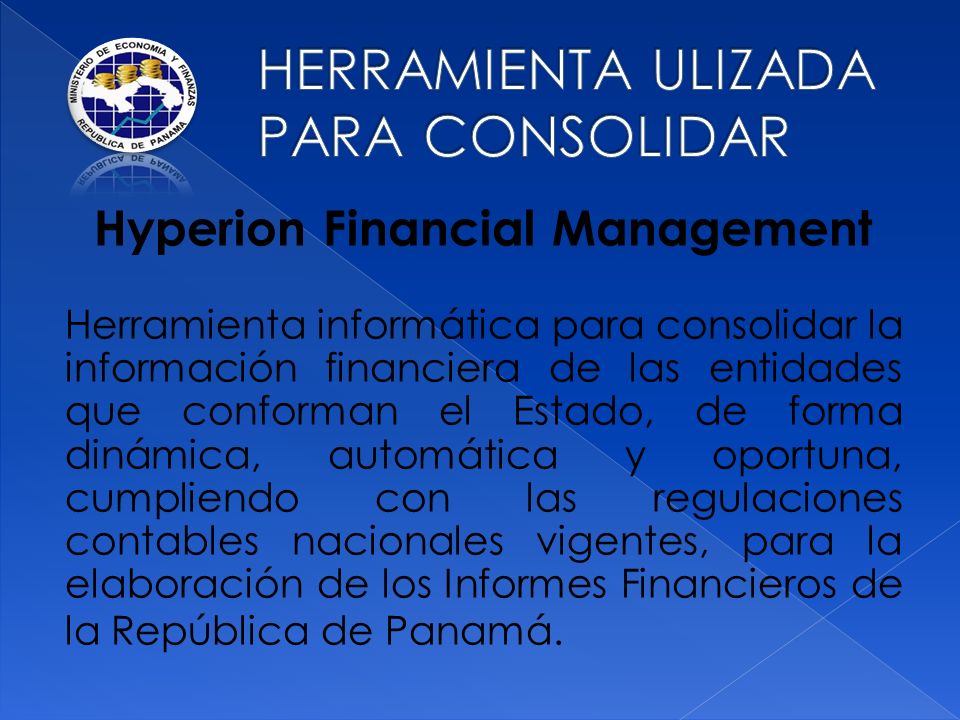 MINISTERIO DE ECONOMIA Y FINANZAS
REPUBLICA DE PANAMA

HERRAMIENTA ULIZADA PARA CONSOLIDAR

Hyperion Financial Management

Herramienta informática para consolidar la información financiera de las entidades que conforman el Estado, de forma dinámica, automática y oportuna, cumpliendo con las regulaciones contables nacionales vigentes, para la elaboración de los Informes Financieros de la República de Panamá.